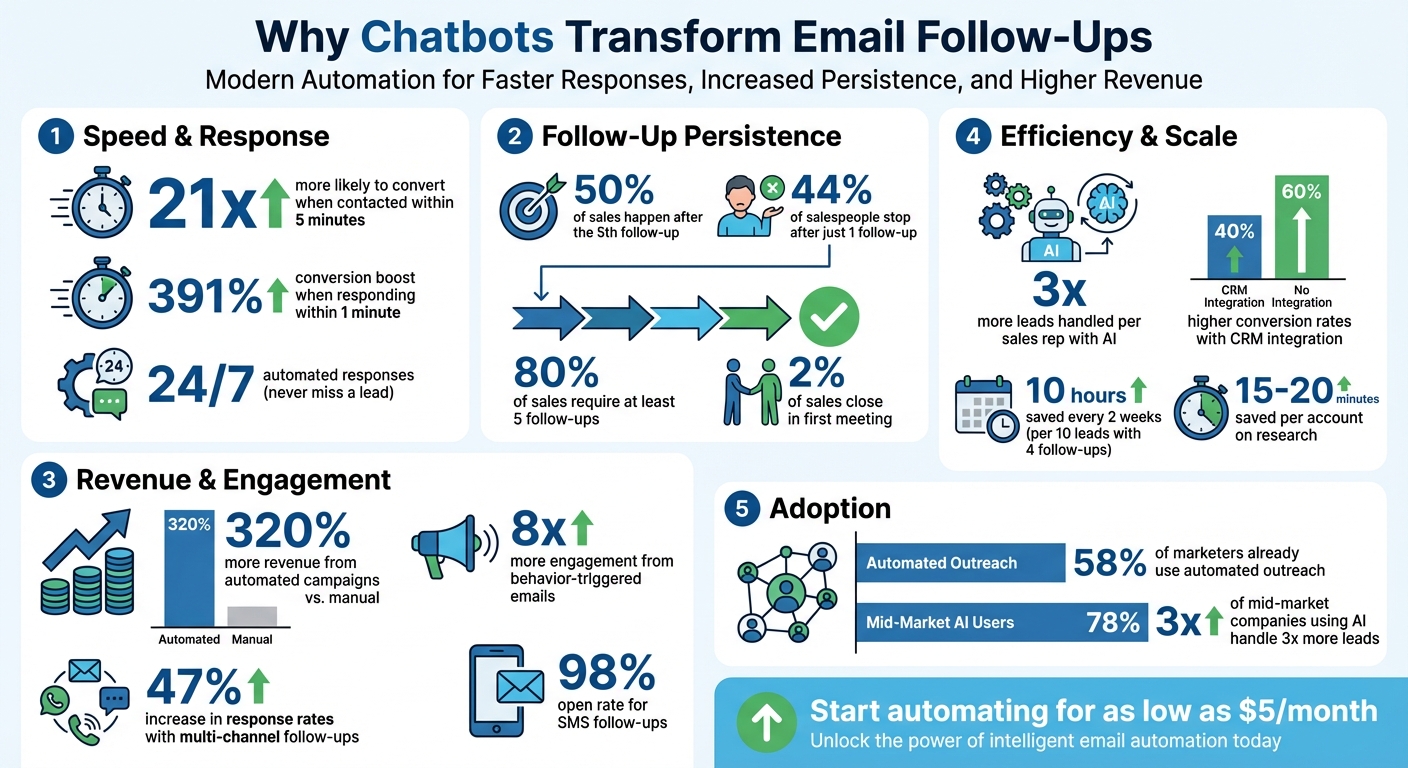 Why Chatbots Transform Email Follow-Ups
Modern Automation for Faster Responses, Increased Persistence, and Higher Revenue

1 Speed & Response

21x more likely to convert when contacted within 5 minutes

391% conversion boost when responding within 1 minute

24

24/7 automated responses (never miss a lead)

2 Follow-Up Persistence

50% of sales happen after the 5th follow-up

44% of salespeople stop after just 1 follow-up

80% of sales require at least 5 follow-ups

2% of sales close in first meeting

4 Efficiency & Scale

AI

AI

3x more leads handled per sales rep with AI

40%

60%

CRM Integration

No Integration

higher conversion rates with CRM integration

10 hours saved every 2 weeks (per 10 leads with 4 follow-ups)

15-20 minutes saved per account on research

3 Revenue & Engagement

320%

Automated

Manual

320% more revenue from automated campaigns vs. manual

8x more engagement from behavior-triggered emails

47% increase in response rates with multi-channel follow-ups

98% open rate for SMS follow-ups

5 Adoption

Automated Outreach

58% of marketers already use automated outreach

Mid-Market AI Users

78%

3x of mid-market companies using AI handle 3x more leads

Start automating for as low as $5/month
Unlock the power of intelligent email automation today